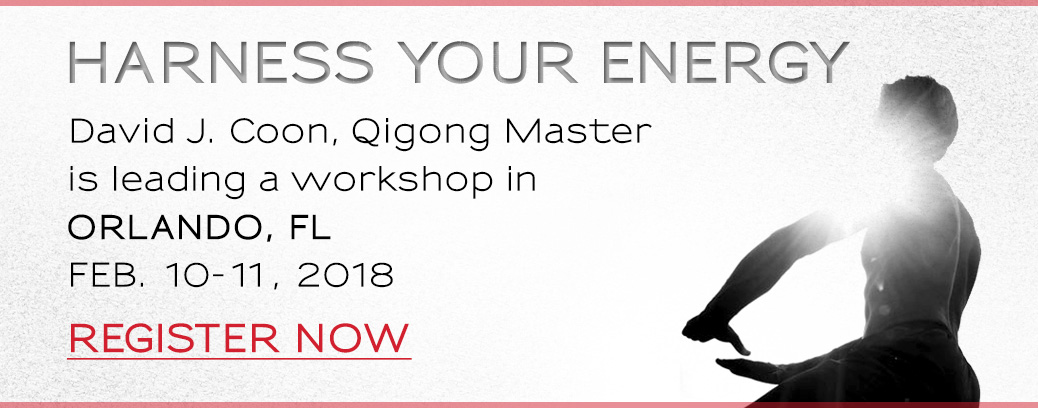 HARNESS YOUR ENERGY

David J. Coon, Qigong Master is leading a workshop in

ORLANDO, FL

FEB. 10-11, 2018

REGISTER NOW